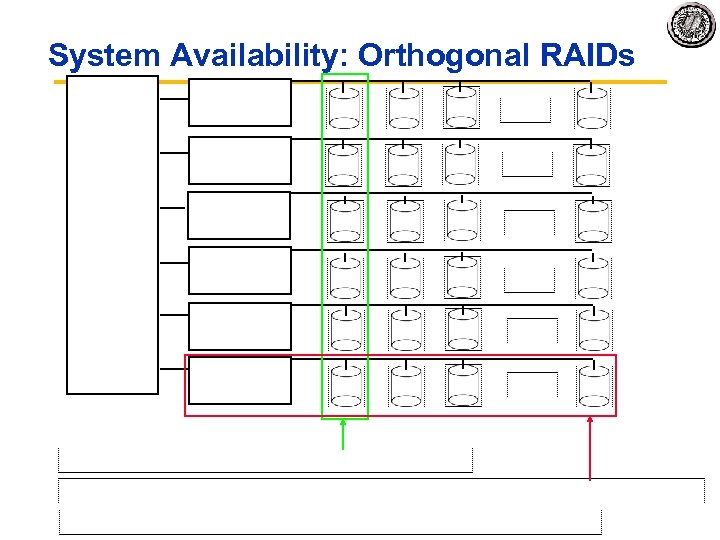 System Availability: Orthogonal RAIDs